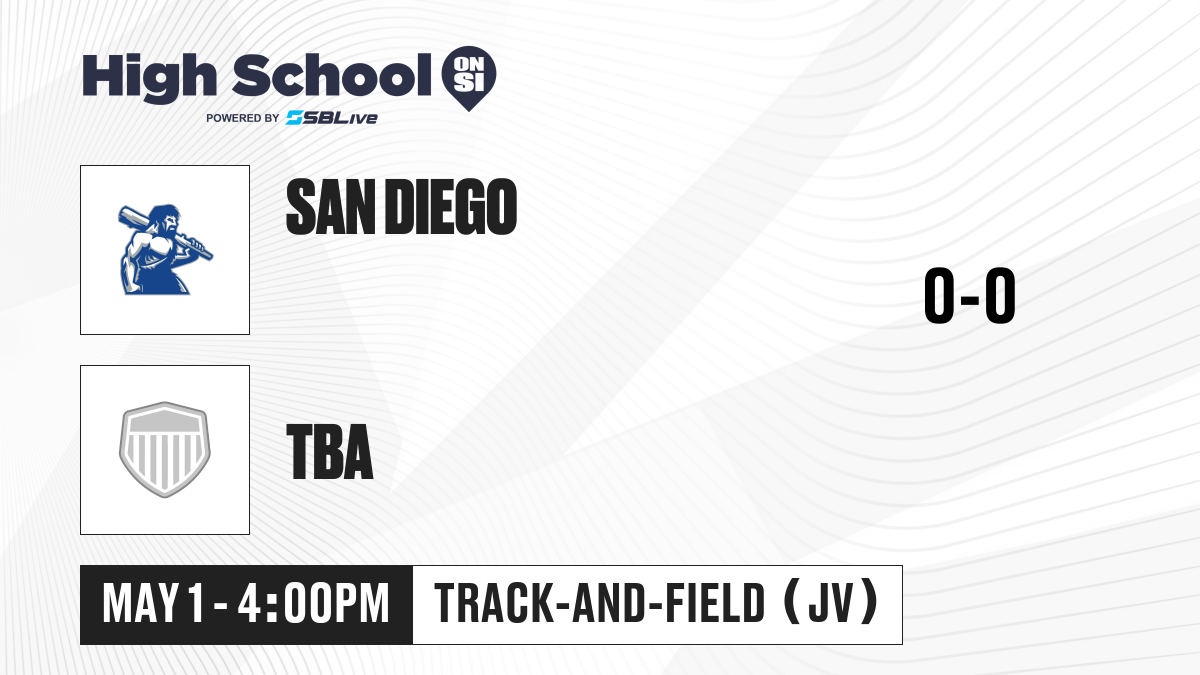 High School ON SI
POWERED BY SBLive

SAN DIEGO

0-0

TBA

MAY 1 - 4:00PM

TRACK-AND-FIELD (JV)